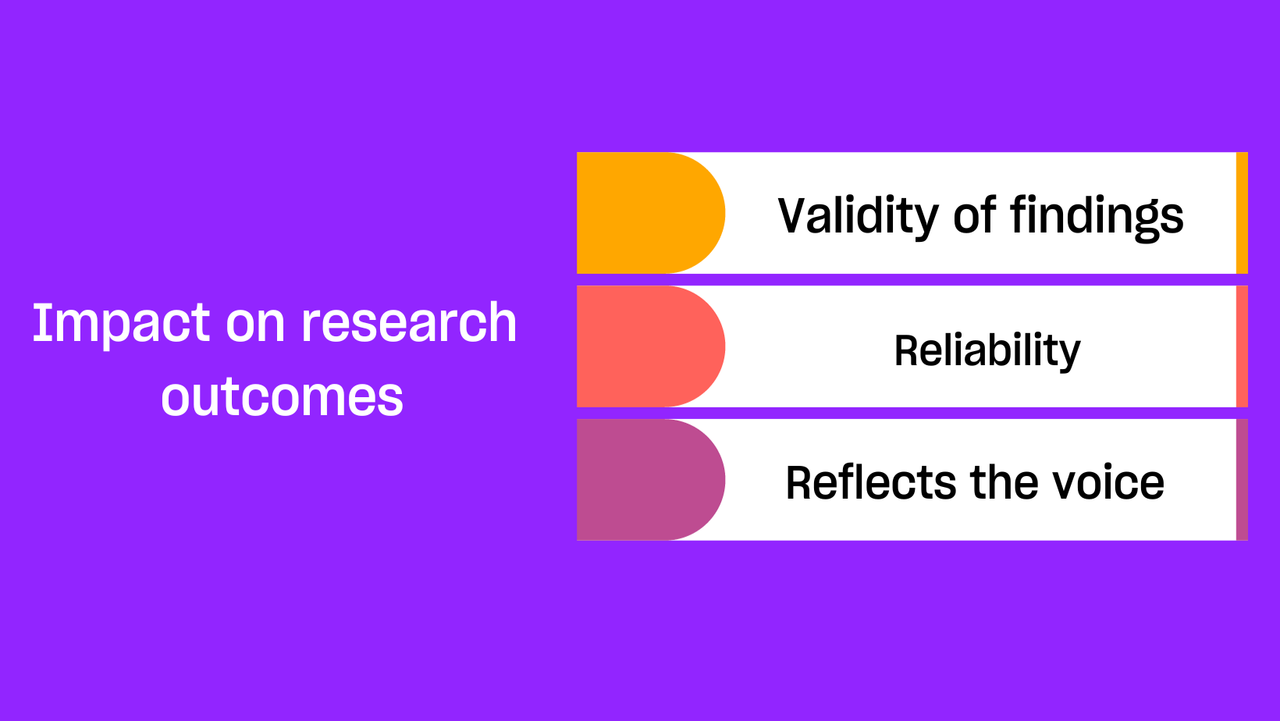 Impact on research outcomes

Validity of findings

Reliability

Reflects the voice